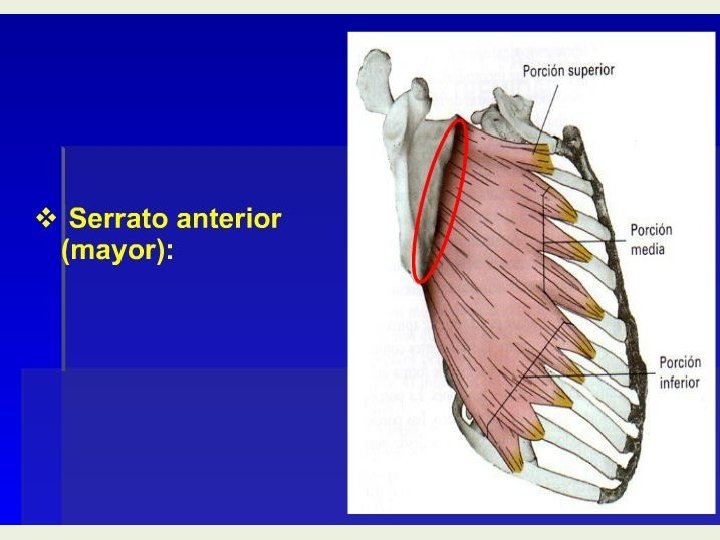 ❖ Serrato anterior (mayor):

Porción superior

Porción media

Porción inferior